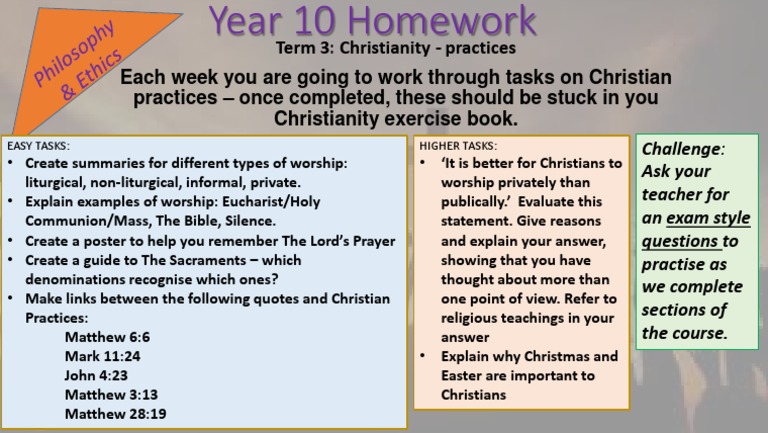 Philosophy & Ethics

Year 10 Homework

Term 3: Christianity - practices

Each week you are going to work through tasks on Christian practices – once completed, these should be stuck in you Christianity exercise book.

EASY TASKS:
• Create summaries for different types of worship: liturgical, non-liturgical, informal, private.
• Explain examples of worship: Eucharist/Holy Communion/Mass, The Bible, Silence.
• Create a poster to help you remember The Lord's Prayer
• Create a guide to The Sacraments – which denominations recognise which ones?
• Make links between the following quotes and Christian Practices:
Matthew 6:6
Mark 11:24
John 4:23
Matthew 3:13
Matthew 28:19

HIGHER TASKS:
• 'It is better for Christians to worship privately than publically.' Evaluate this statement. Give reasons and explain your answer, showing that you have thought about more than one point of view. Refer to religious teachings in your answer
• Explain why Christmas and Easter are important to Christians

Challenge: Ask your teacher for an exam style questions to practise as we complete sections of the course.